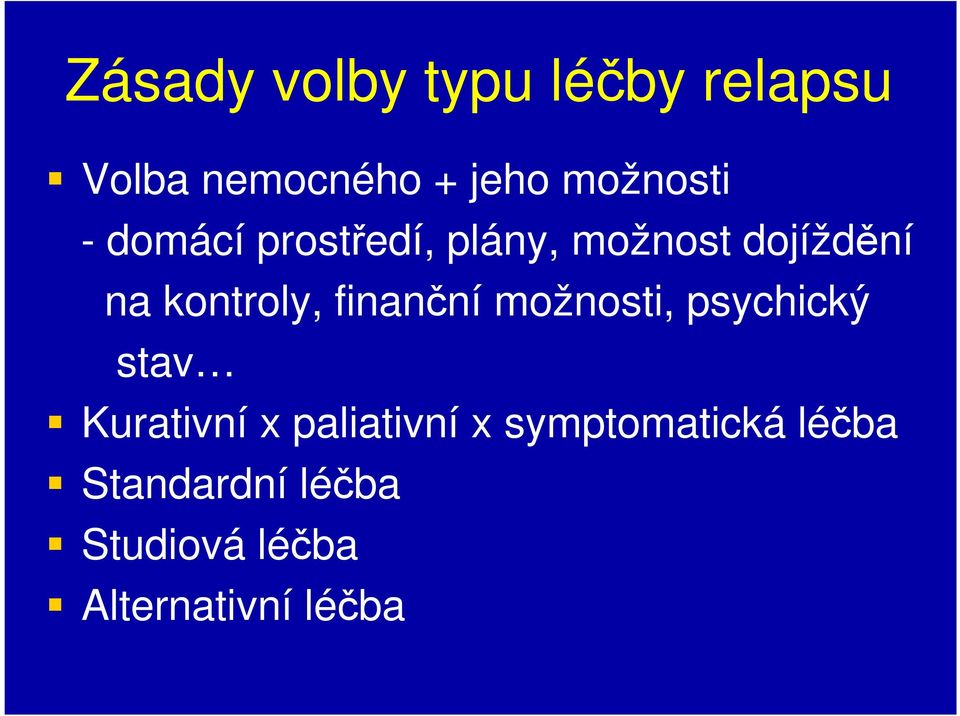 Zásady volby typu léčby relapsu

Volba nemocného + jeho možnosti
- domácí prostředí, plány, možnost dojíždění na kontroly, finanční možnosti, psychický stav…

Kurativní x paliativní x symptomatická léčba

Standardní léčba

Studiová léčba

Alternativní léčba